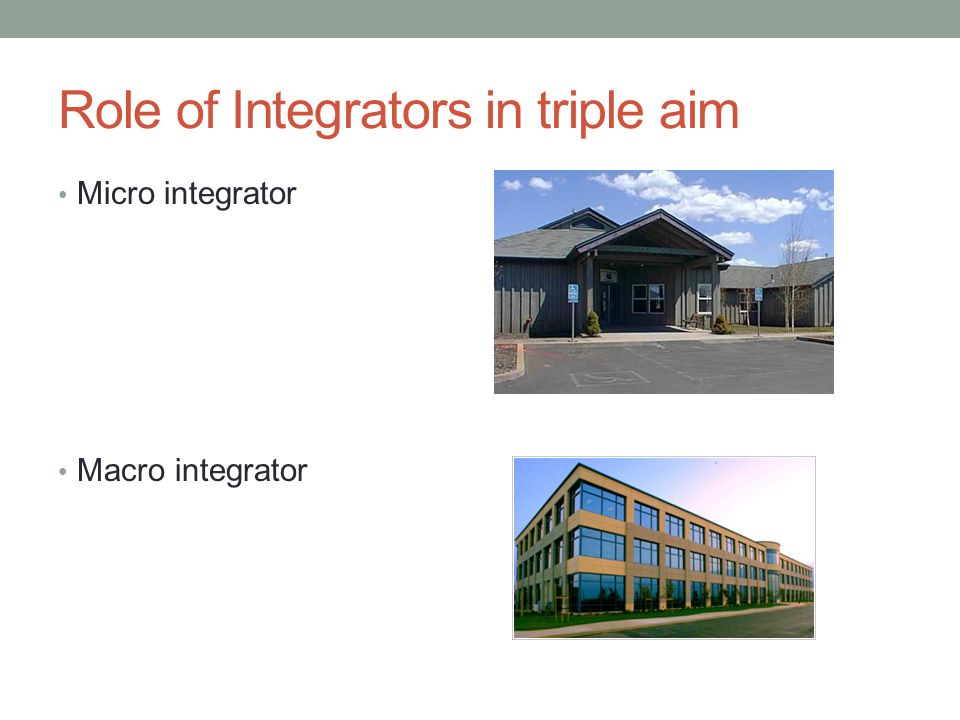 Role of Integrators in triple aim

• Micro integrator

• Macro integrator